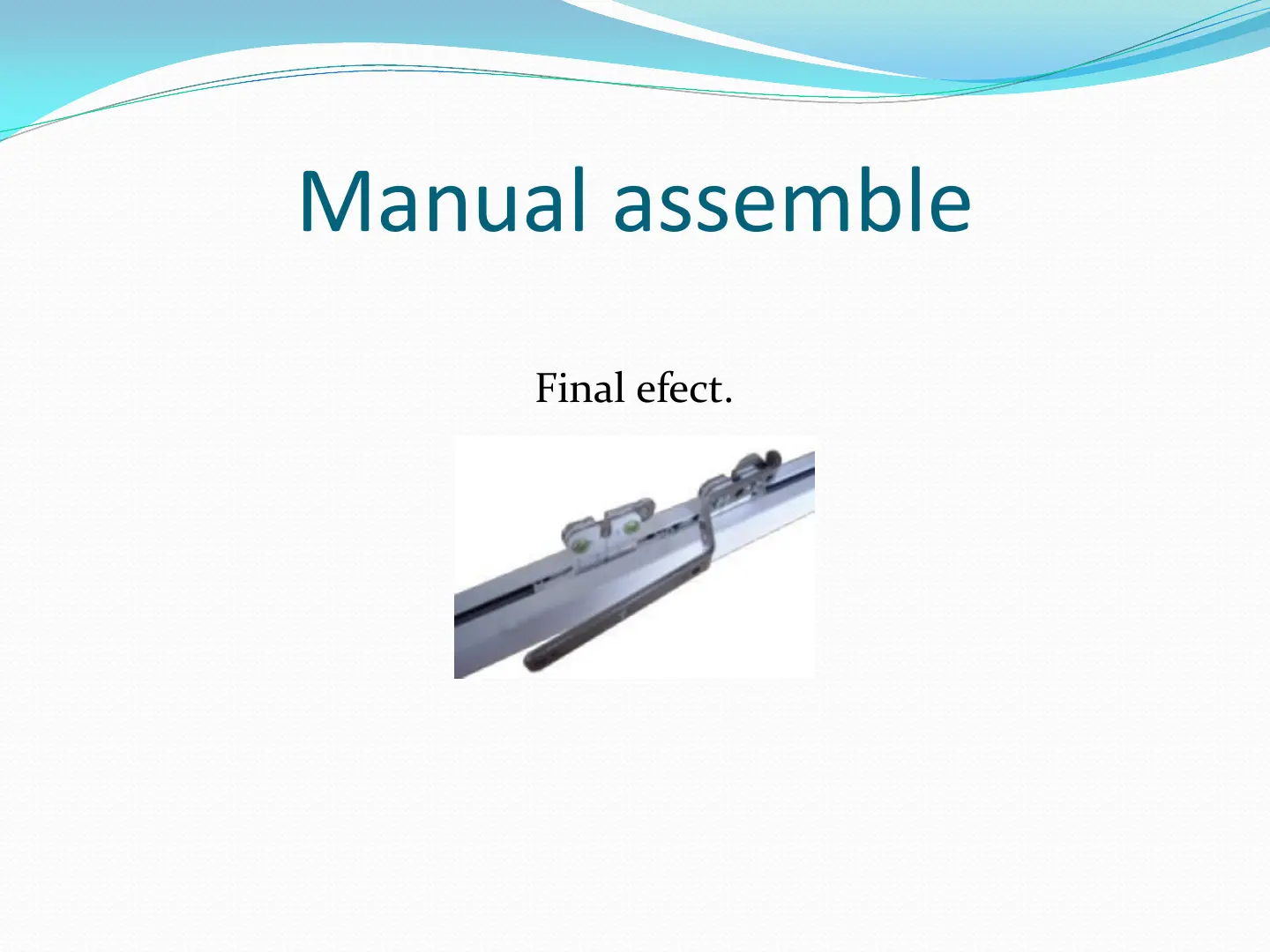 Manual assemble

Final efect.